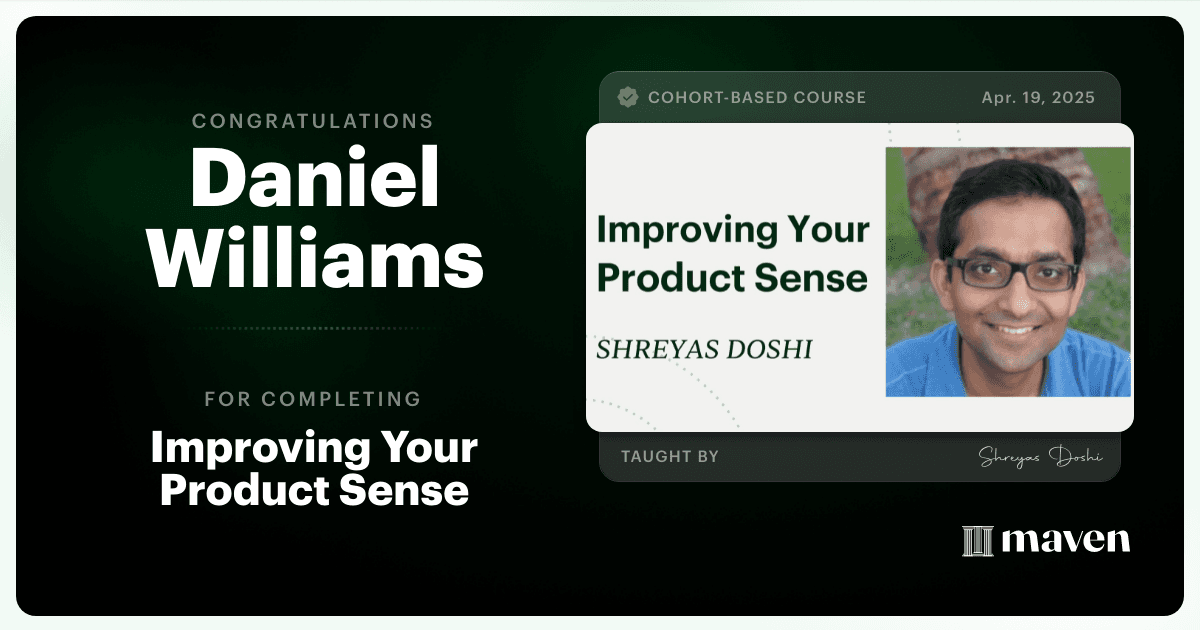 CONGRATULATIONS
Daniel Williams

FOR COMPLETING
Improving Your Product Sense

COHORT-BASED COURSE
Apr. 19, 2025

Improving Your Product Sense

SHREYAS DOSHI

TAUGHT BY
Shreyas Doshi

maven